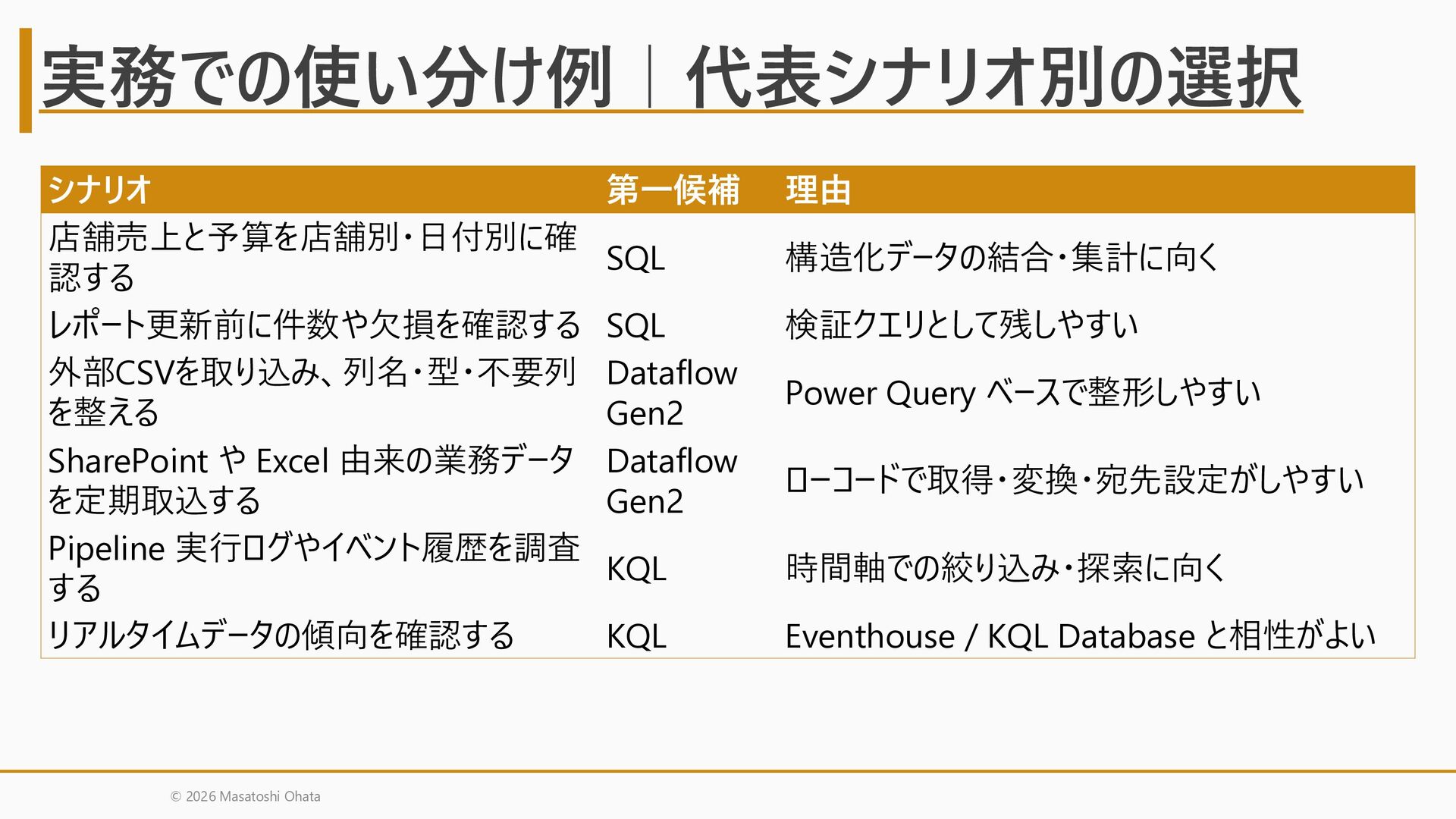 実務での使い分け例｜代表シナリオ別の選択

| シナリオ | 第一候補 | 理由 |
|---|---|---|
| 店舗売上と予算を店舗別・日付別に確認する | SQL | 構造化データの結合・集計に向く |
| レポート更新前に件数や欠損を確認する | SQL | 検証クエリとして残しやすい |
| 外部CSVを取り込み、列名・型・不要列を整える | Dataflow Gen2 | Power Query ベースで整形しやすい |
| SharePoint や Excel 由来の業務データを定期取込する | Dataflow Gen2 | ローコードで取得・変換・宛先設定がしやすい |
| Pipeline 実行ログやイベント履歴を調査する | KQL | 時間軸での絞り込み・探索に向く |
| リアルタイムデータの傾向を確認する | KQL | Eventhouse / KQL Database と相性がよい |

© 2026 Masatoshi Ohata